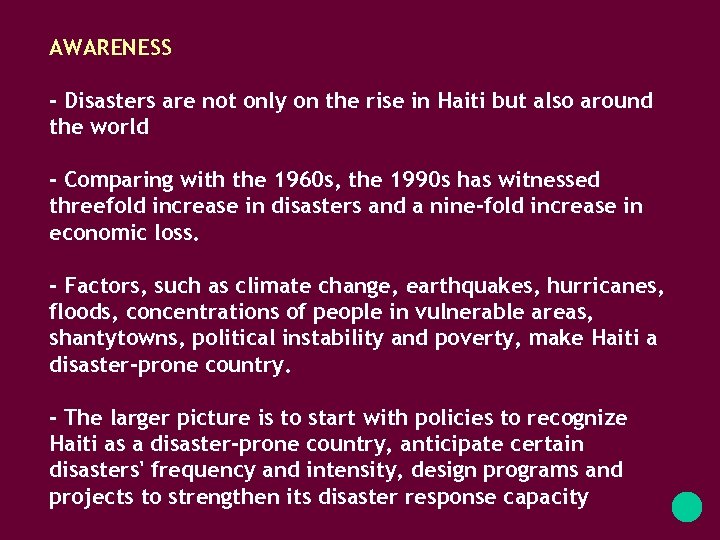 AWARENESS

- Disasters are not only on the rise in Haiti but also around the world

- Comparing with the 1960s, the 1990s has witnessed threefold increase in disasters and a nine-fold increase in economic loss.

- Factors, such as climate change, earthquakes, hurricanes, floods, concentrations of people in vulnerable areas, shantytowns, political instability and poverty, make Haiti a disaster-prone country.

- The larger picture is to start with policies to recognize Haiti as a disaster-prone country, anticipate certain disasters' frequency and intensity, design programs and projects to strengthen its disaster response capacity